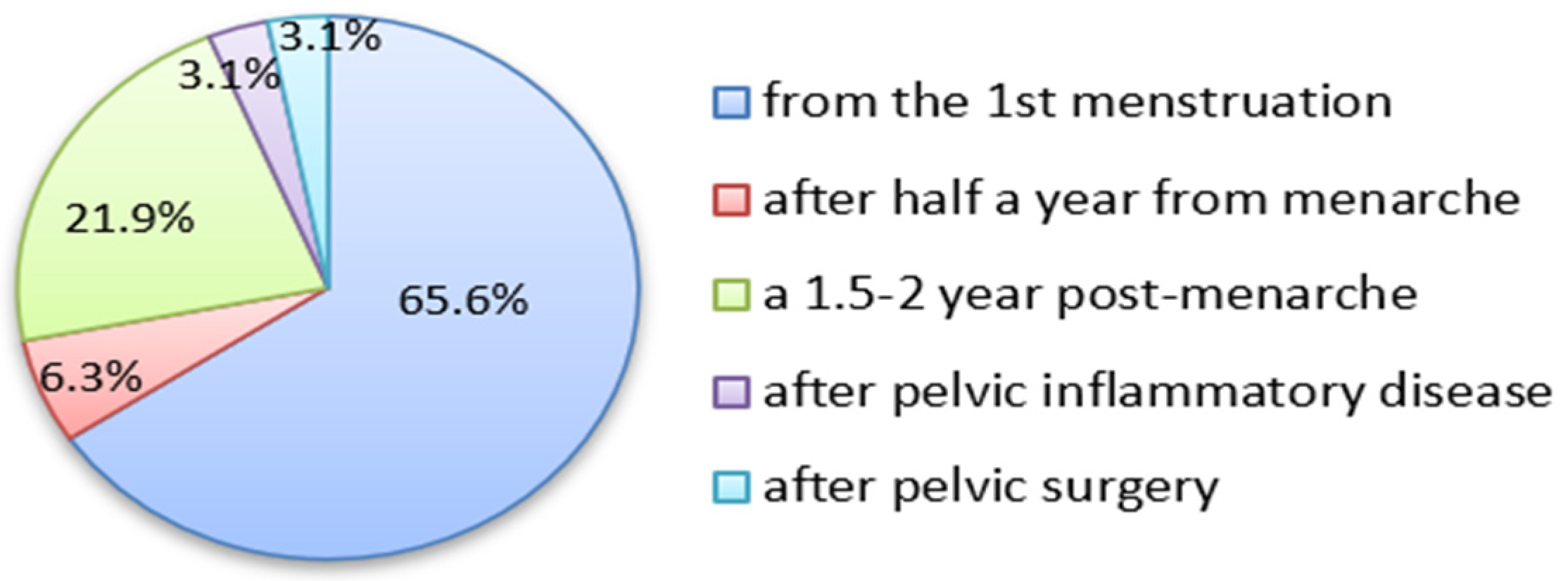 3.1%
3.1%
21.9%
65.6%
6.3%

from the 1st menstruation
after half a year from menarche
a 1.5-2 year post-menarche
after pelvic inflammatory disease
after pelvic surgery